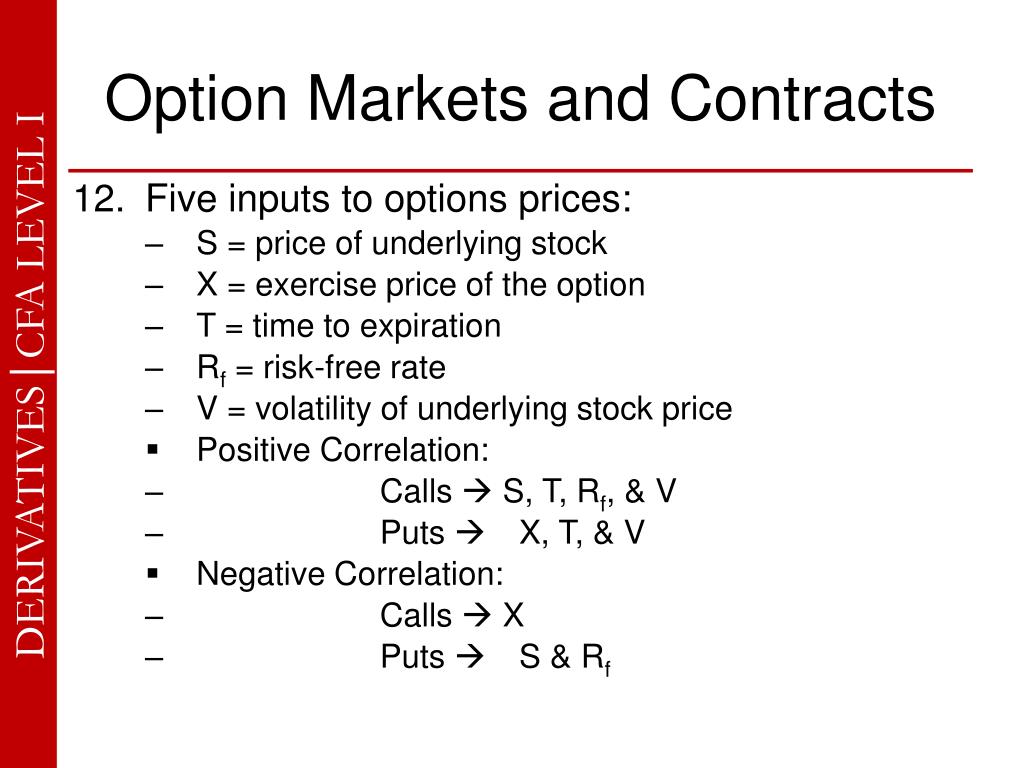 DERIVATIVES | CFA LEVEL I

Option Markets and Contracts

12. Five inputs to options prices:
– S = price of underlying stock
– X = exercise price of the option
– T = time to expiration
– $R_f$ = risk-free rate
– V = volatility of underlying stock price
▪ Positive Correlation:
– Calls → S, T, $R_f$, & V
– Puts → X, T, & V
▪ Negative Correlation:
– Calls → X
– Puts → S & $R_f$